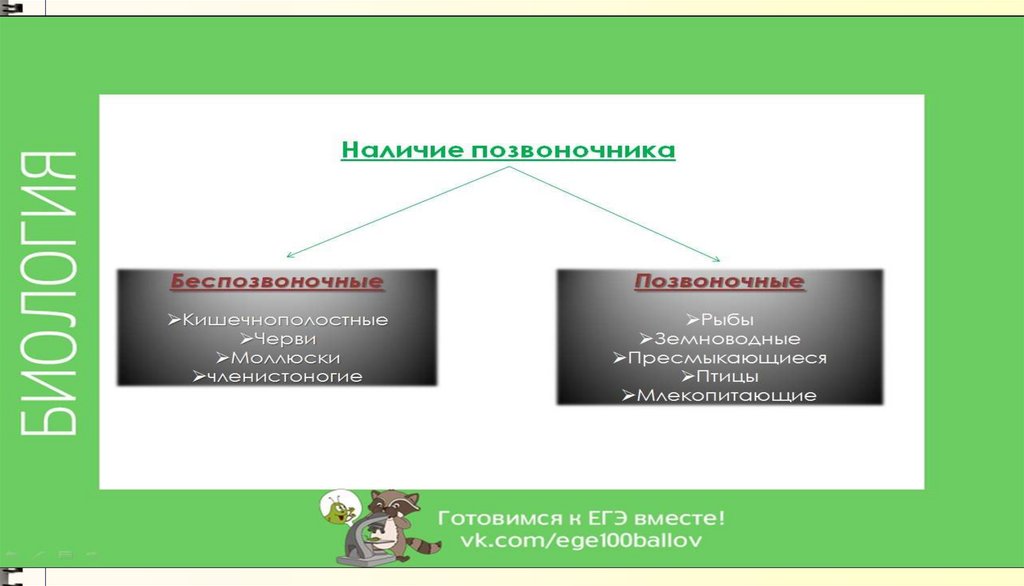 БИОЛОГИЯ

Наличие позвоночника

Беспозвоночные

➢Кишечнополостные
➢Черви
➢Моллюски
➢членистоногие

Позвоночные

➢Рыбы
➢Земноводные
➢Пресмыкающиеся
➢Птицы
➢Млекопитающие

Готовимся к ЕГЭ вместе!
vk.com/ege100ballov